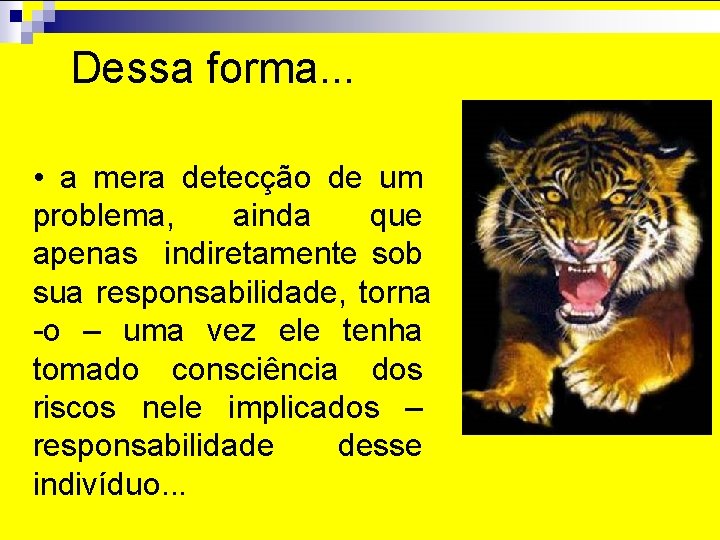 Dessa forma...

• a mera detecção de um problema, ainda que apenas indiretamente sob sua responsabilidade, torna -o – uma vez ele tenha tomado consciência dos riscos nele implicados – responsabilidade desse indivíduo...